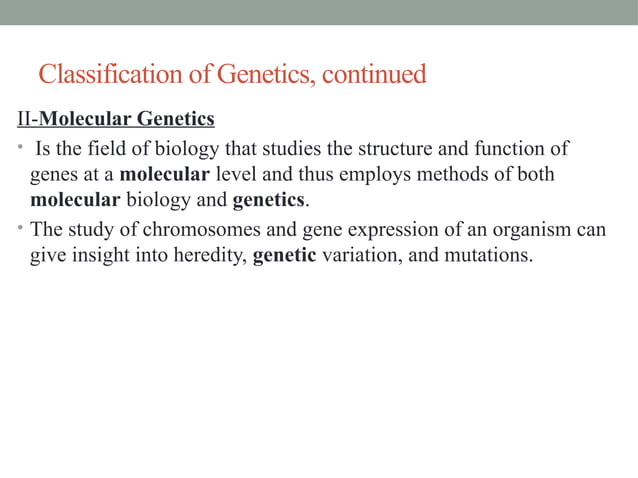 Classification of Genetics, continued

II-Molecular Genetics

• Is the field of biology that studies the structure and function of genes at a molecular level and thus employs methods of both molecular biology and genetics.

• The study of chromosomes and gene expression of an organism can give insight into heredity, genetic variation, and mutations.